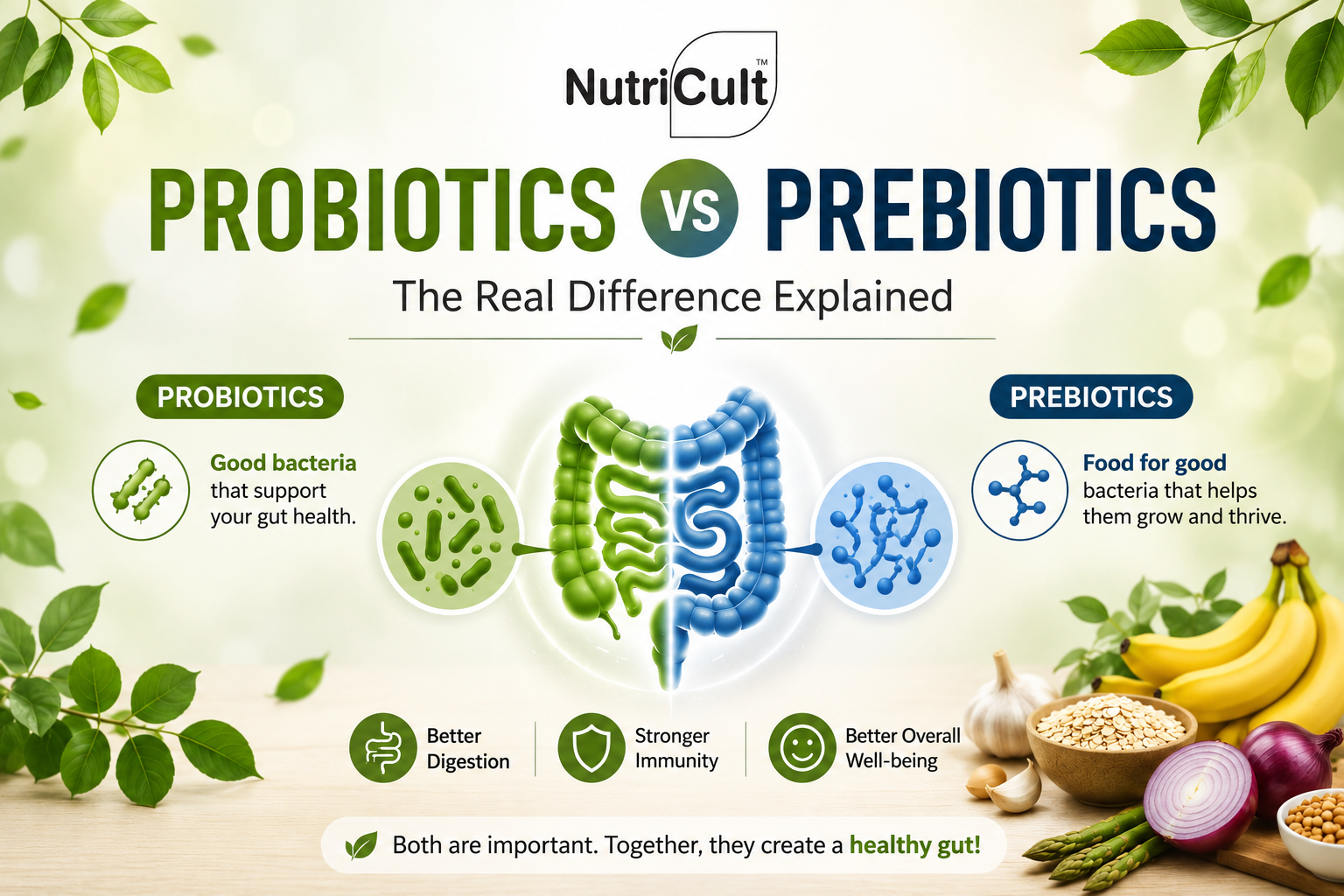 NutriCult™

PROBIOTICS VS PREBIOTICS

The Real Difference Explained

PROBIOTICS

Good bacteria that support your gut health.

PREBIOTICS

Food for good bacteria that helps them grow and thrive.

Better Digestion

Stronger Immunity

Better Overall Well-being

Both are important. Together, they create a healthy gut!